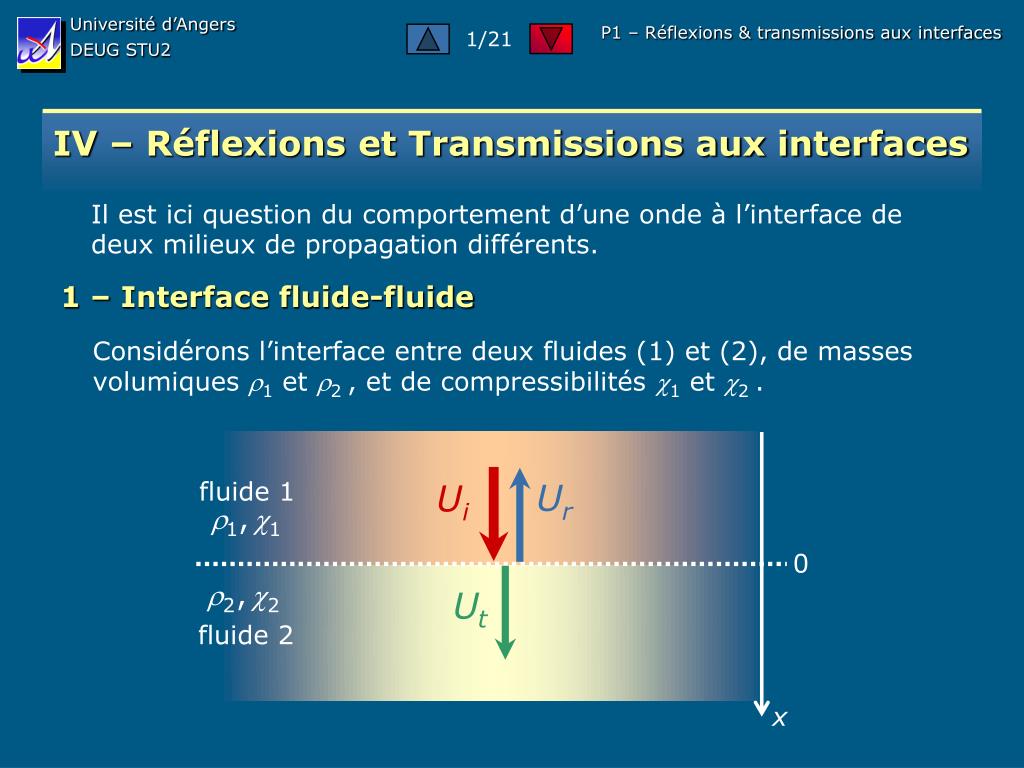 Université d'Angers
DEUG STU2

1/21

P1 – Réflexions & transmissions aux interfaces

IV – Réflexions et Transmissions aux interfaces

Il est ici question du comportement d'une onde à l'interface de deux milieux de propagation différents.

1 – Interface fluide-fluide

Considérons l'interface entre deux fluides (1) et (2), de masses volumiques $\rho_1$ et $\rho_2$ , et de compressibilités $\chi_1$ et $\chi_2$ .

fluide 1
$\rho_1, \chi_1$

$U_i$

$U_r$

0

$\rho_2, \chi_2$
fluide 2

$U_t$

$x$